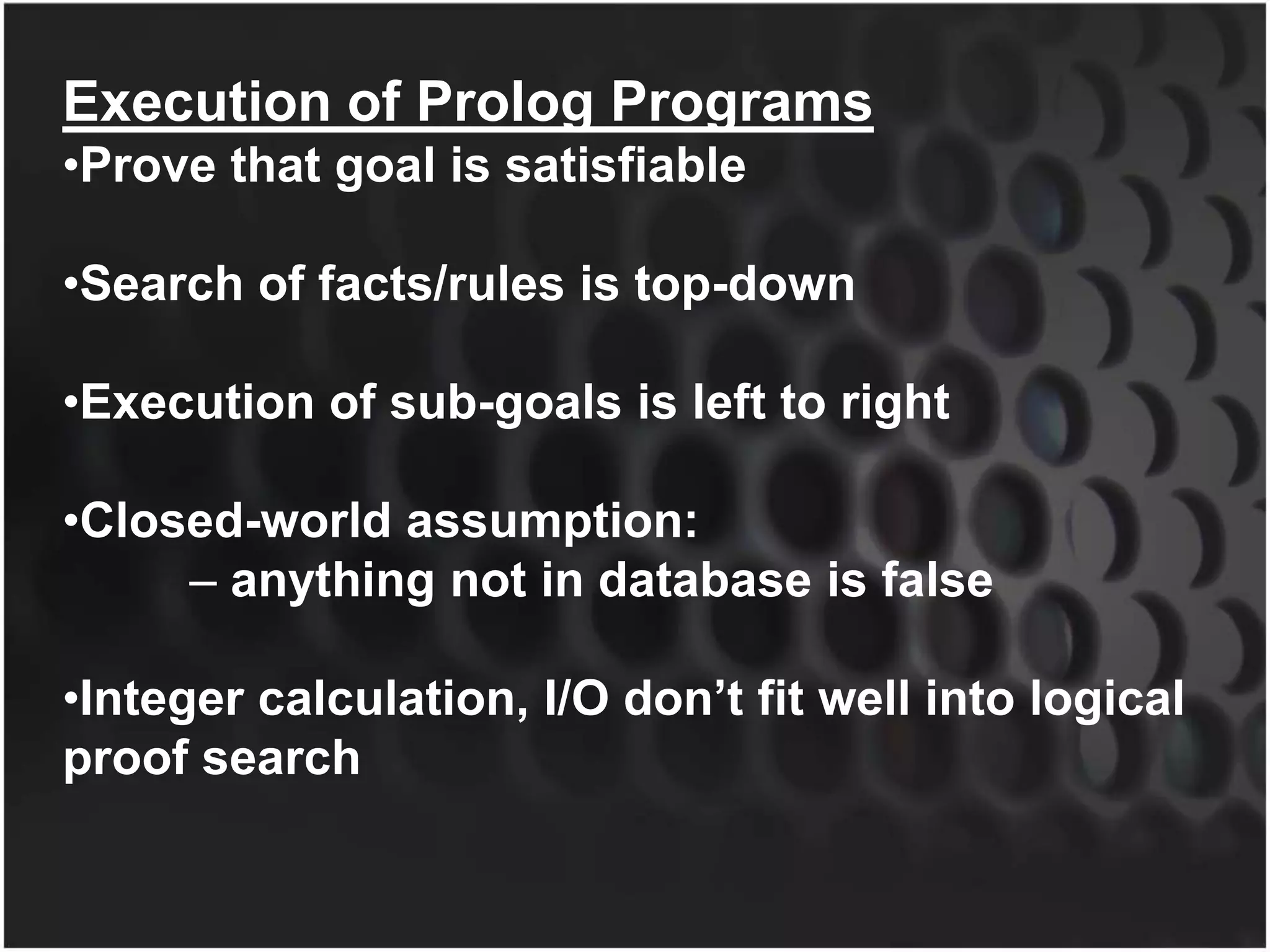 Execution of Prolog Programs

•Prove that goal is satisfiable

•Search of facts/rules is top-down

•Execution of sub-goals is left to right

•Closed-world assumption:
– anything not in database is false

•Integer calculation, I/O don’t fit well into logical proof search